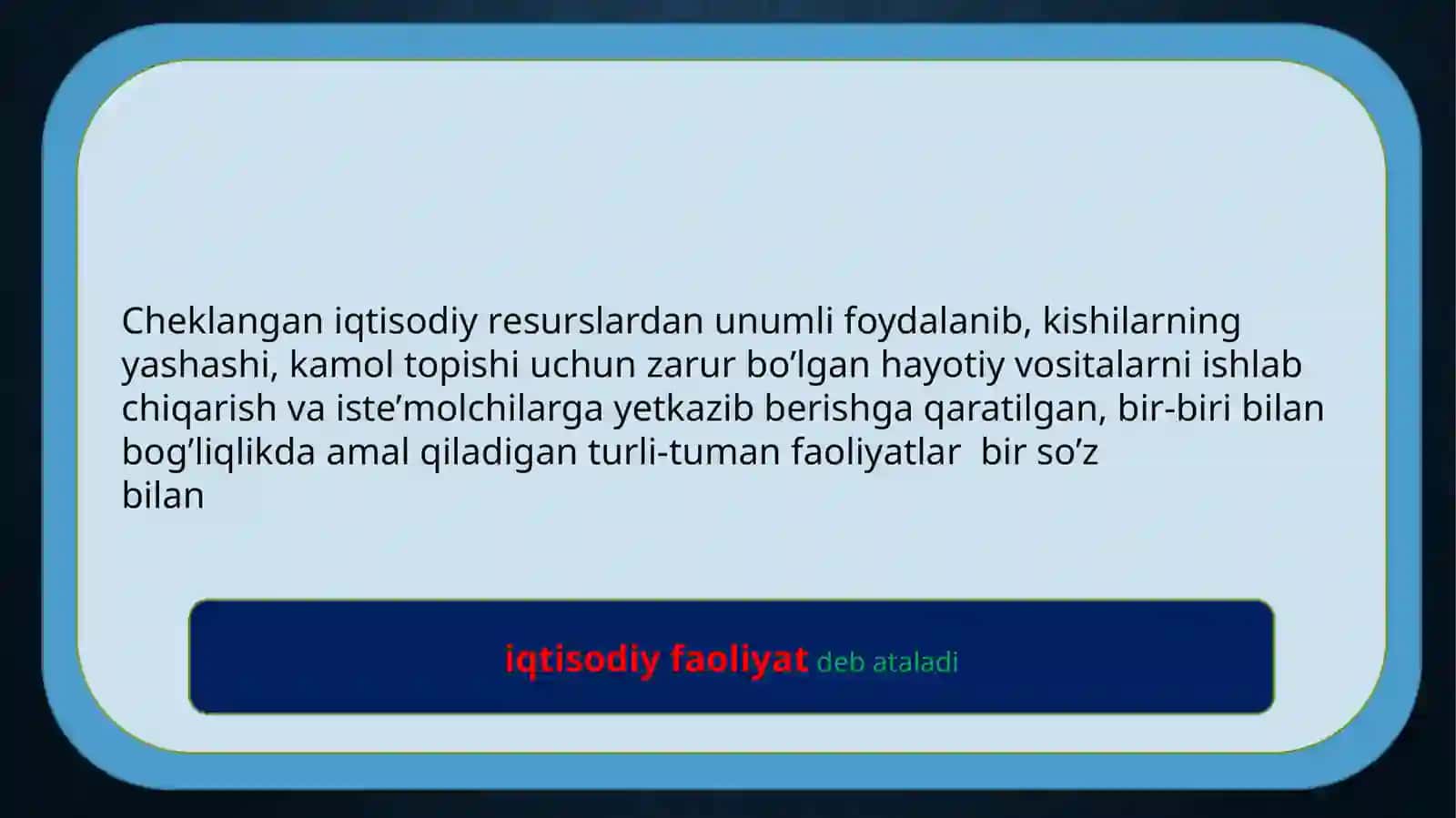 Cheklangan iqtisodiy resurslardan unumli foydalanib, kishilarning yashashi, kamol topishi uchun zarur bo’lgan hayotiy vositalarni ishlab chiqarish va iste’molchilarga yetkazib berishga qaratilgan, bir-biri bilan bog’liqlikda amal qiladigan turli-tuman faoliyatlar bir so’z bilan

iqtisodiy faoliyat deb ataladi